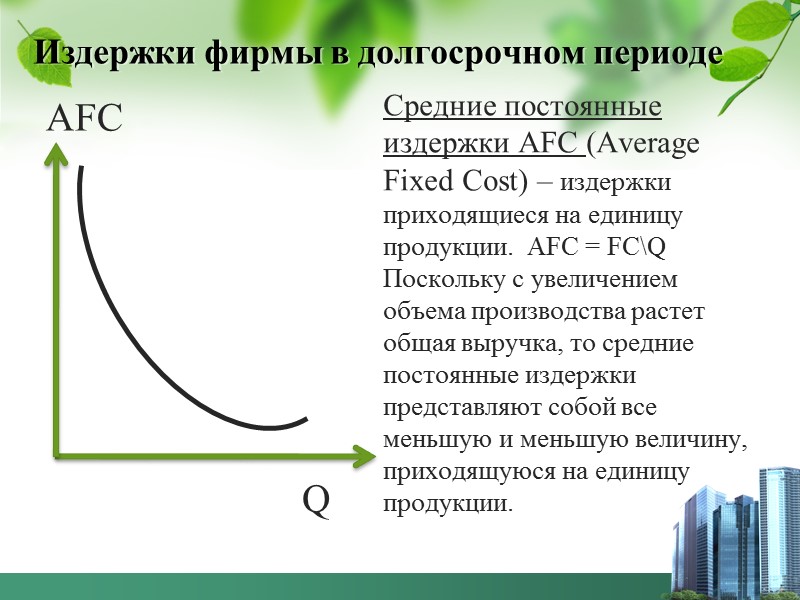 Издержки фирмы в долгосрочном периоде

AFC

Q

Средние постоянные издержки AFC (Average Fixed Cost) – издержки приходящиеся на единицу продукции. AFC = FC\Q Поскольку с увеличением объема производства растет общая выручка, то средние постоянные издержки представляют собой все меньшую и меньшую величину, приходящуюся на единицу продукции.